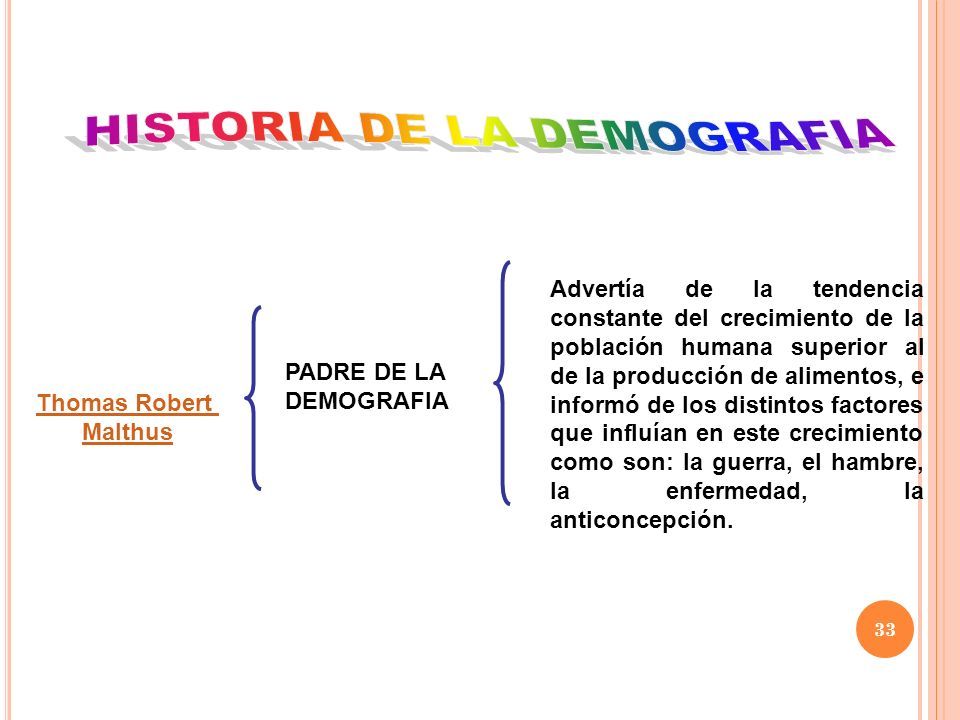 HISTORIA DE LA DEMOGRAFIA

Thomas Robert Malthus

PADRE DE LA DEMOGRAFIA

Advertía de la tendencia constante del crecimiento de la población humana superior al de la producción de alimentos, e informó de los distintos factores que influían en este crecimiento como son: la guerra, el hambre, la enfermedad, la anticoncepción.

33